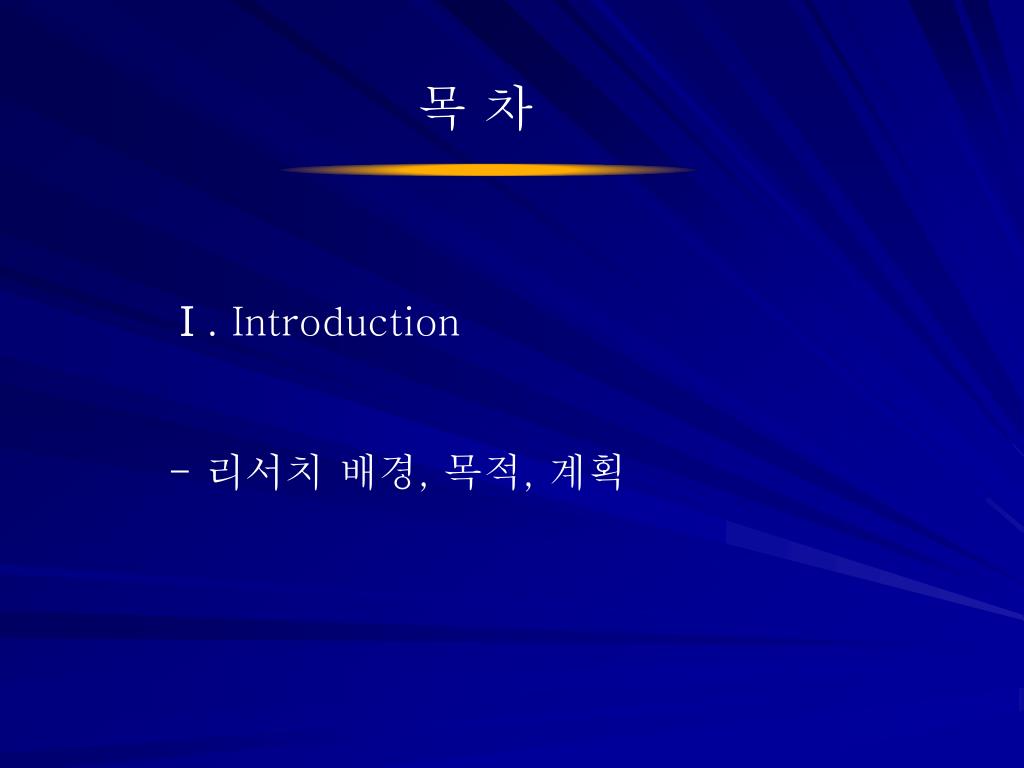 목 차

Ⅰ. Introduction

- 리서치 배경, 목적, 계획